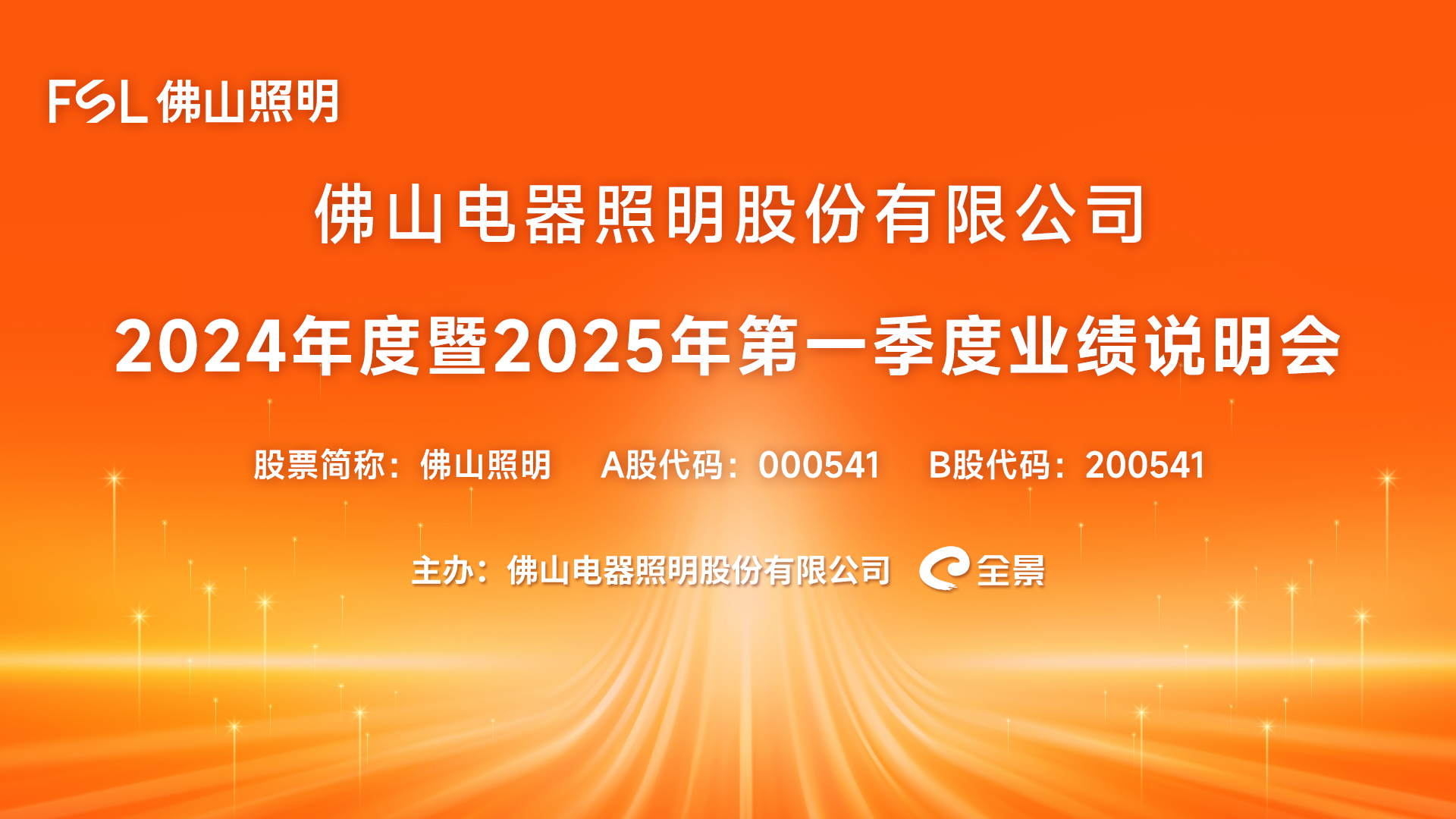 FSL 佛山照明

佛山电器照明股份有限公司

2024年度暨2025年第一季度业绩说明会

股票简称：佛山照明　A股代码：000541　B股代码：200541

主办：佛山电器照明股份有限公司　全景